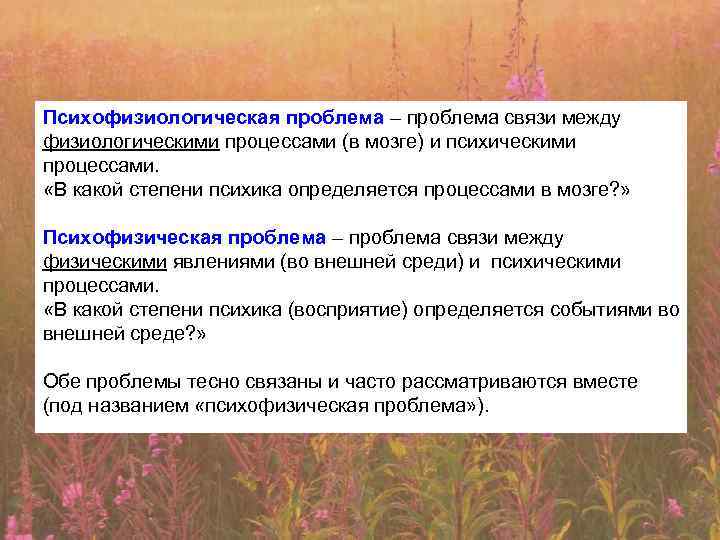 Психофизиологическая проблема – проблема связи между физиологическими процессами (в мозге) и психическими процессами.
«В какой степени психика определяется процессами в мозге?»

Психофизическая проблема – проблема связи между физическими явлениями (во внешней среди) и психическими процессами.
«В какой степени психика (восприятие) определяется событиями во внешней среде?»

Обе проблемы тесно связаны и часто рассматриваются вместе (под названием «психофизическая проблема»).